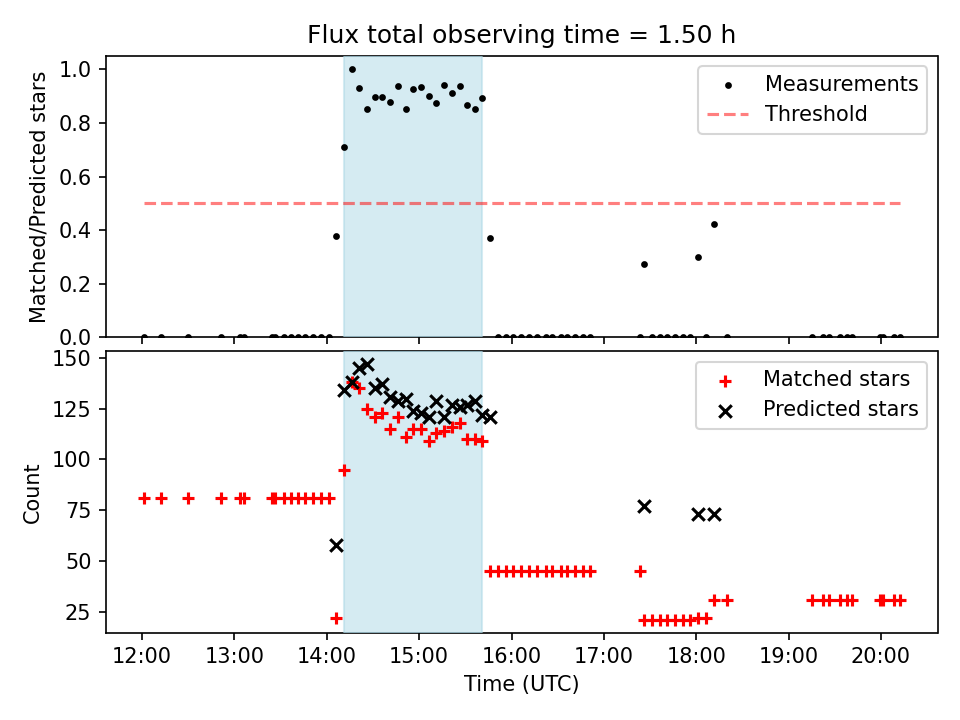 Flux total observing time = 1.50 h

Matched/Predicted stars
1.0
0.8
0.6
0.4
0.2
0.0

Measurements
Threshold

Count
150
125
100
75
50
25

Matched stars
Predicted stars

12:00 13:00 14:00 15:00 16:00 17:00 18:00 19:00 20:00
Time (UTC)